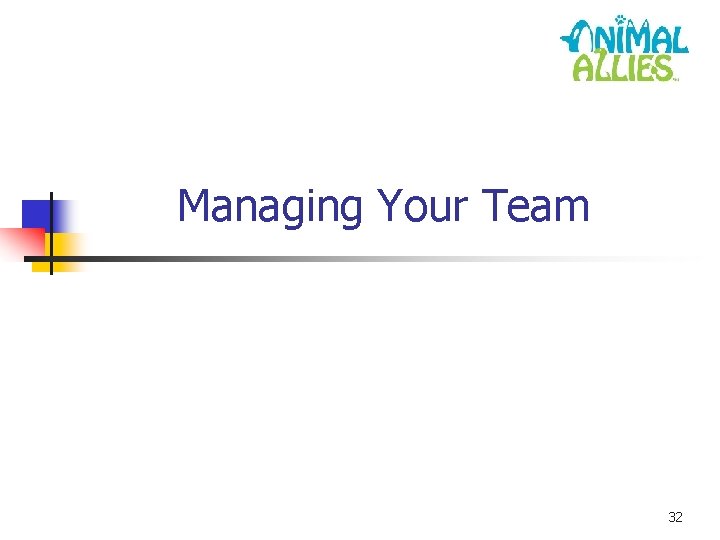 ANIMAL ALLIES

Managing Your Team

32